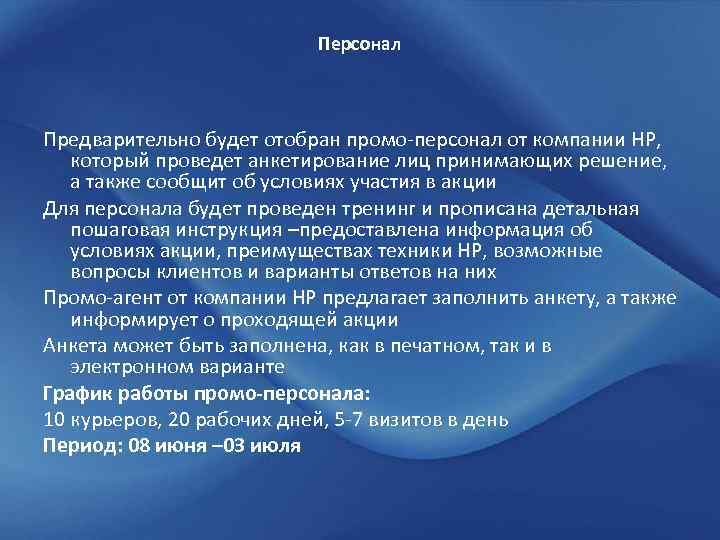 Персонал

Предварительно будет отобран промо-персонал от компании HP, который проведет анкетирование лиц принимающих решение, а также сообщит об условиях участия в акции

Для персонала будет проведен тренинг и прописана детальная пошаговая инструкция –предоставлена информация об условиях акции, преимуществах техники HP, возможные вопросы клиентов и варианты ответов на них

Промо-агент от компании HP предлагает заполнить анкету, а также информирует о проходящей акции

Анкета может быть заполнена, как в печатном, так и в электронном варианте

График работы промо-персонала:

10 курьеров, 20 рабочих дней, 5-7 визитов в день

Период: 08 июня –03 июля